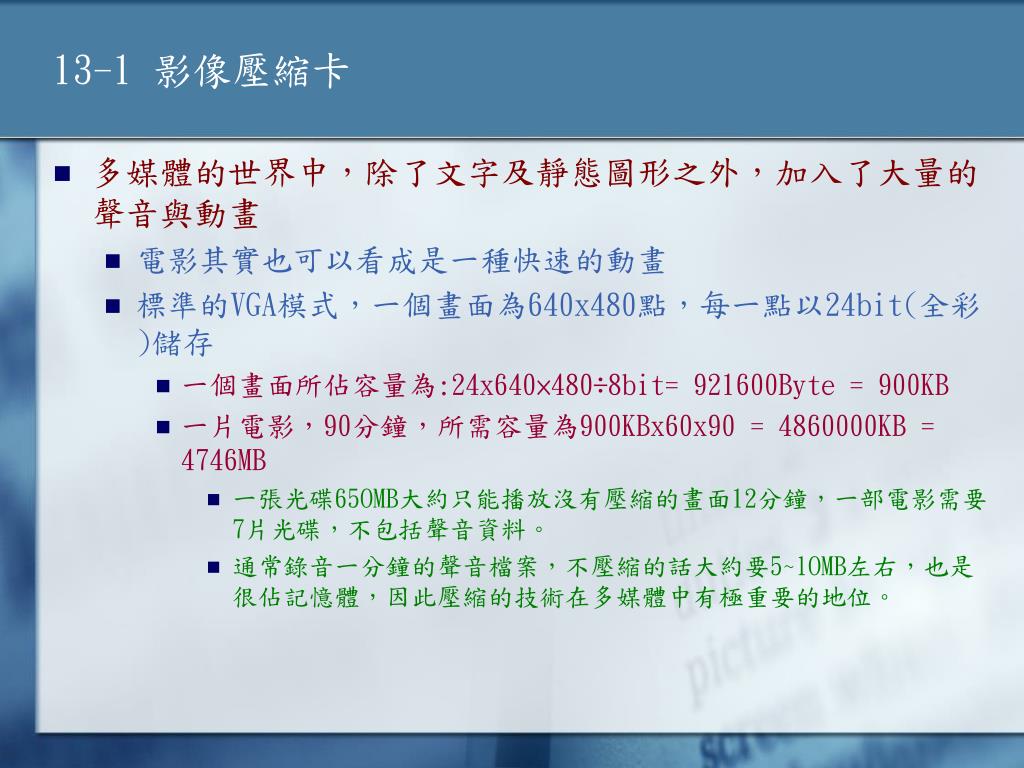 13-1 影像壓縮卡

多媒體的世界中，除了文字及靜態圖形之外，加入了大量的聲音與動畫

電影其實也可以看成是一種快速的動畫

標準的VGA模式，一個畫面為640x480點，每一點以24bit(全彩)儲存

一個畫面所佔容量為:24x640×480÷8bit= 921600Byte = 900KB

一片電影，90分鐘，所需容量為900KBx60x90 = 4860000KB = 4746MB

一張光碟650MB大約只能播放沒有壓縮的畫面12分鐘，一部電影需要7片光碟，不包括聲音資料。

通常錄音一分鐘的聲音檔案，不壓縮的話大約要5~10MB左右，也是很佔記憶體，因此壓縮的技術在多媒體中有極重要的地位。